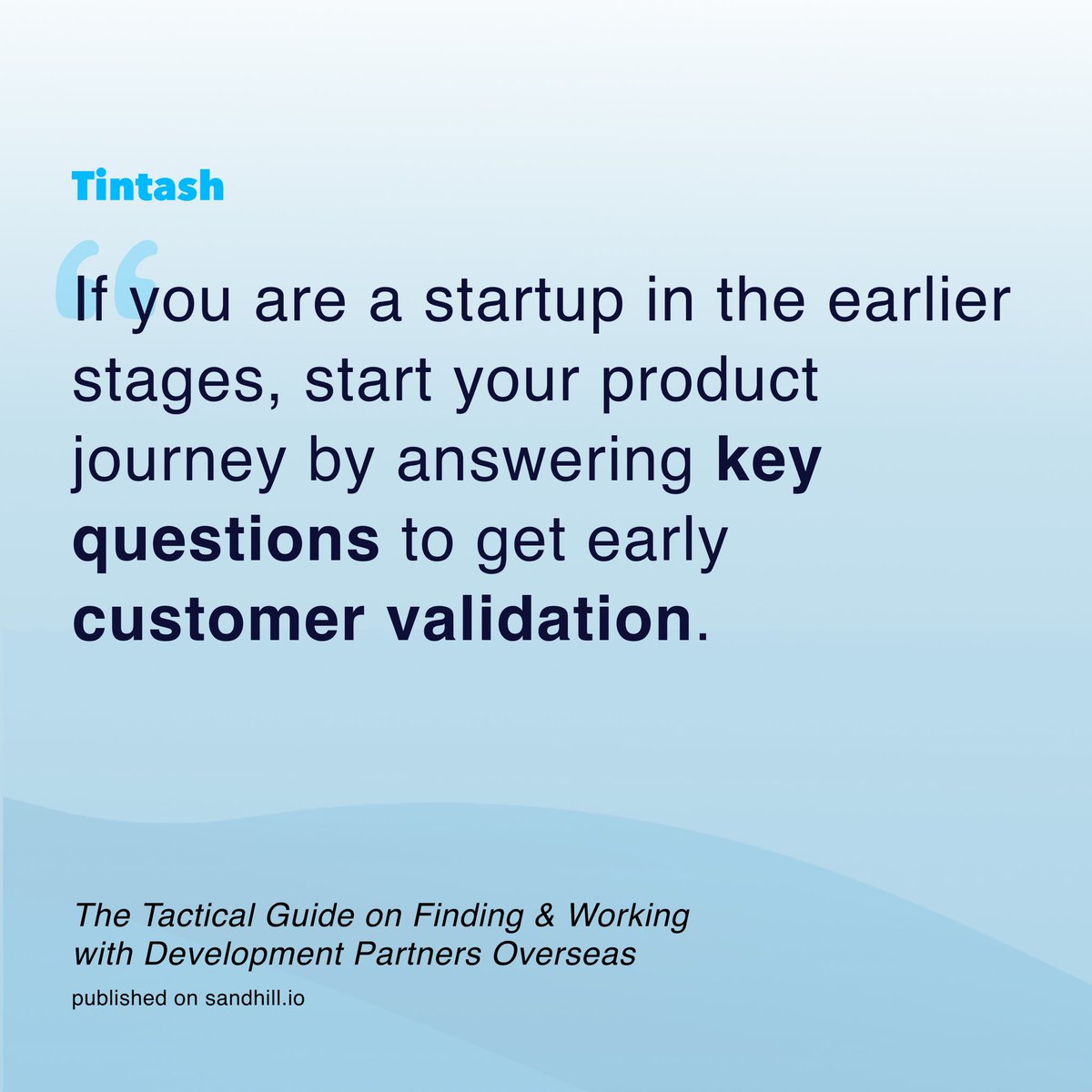 Tintash

“If you are a startup in the earlier stages, start your product journey by answering key questions to get early customer validation.

The Tactical Guide on Finding & Working with Development Partners Overseas

published on sandhill.io